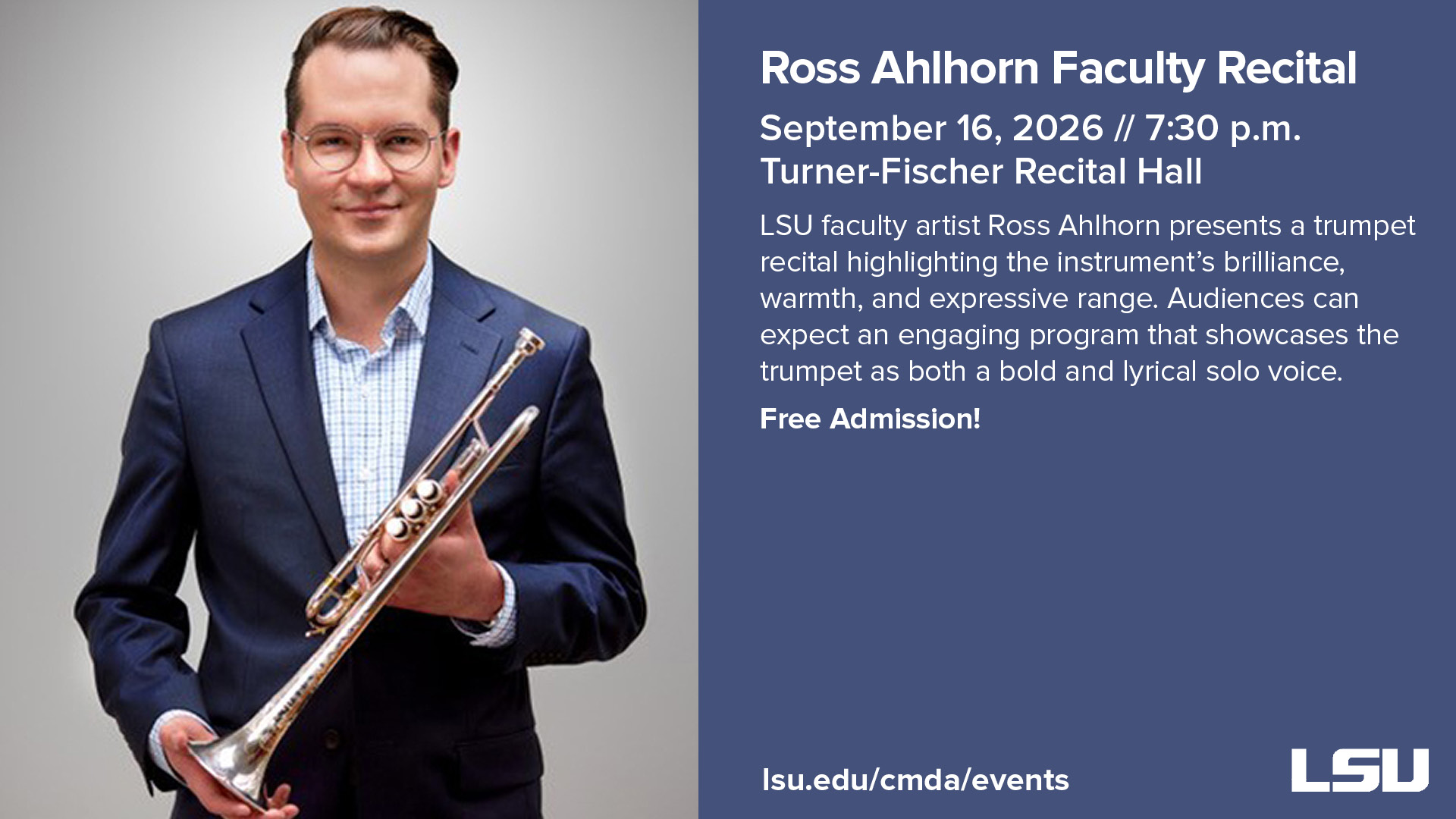 Ross Ahlhorn Faculty Recital

September 16, 2026 // 7:30 p.m.
Turner-Fischer Recital Hall

LSU faculty artist Ross Ahlhorn presents a trumpet recital highlighting the instrument's brilliance, warmth, and expressive range. Audiences can expect an engaging program that showcases the trumpet as both a bold and lyrical solo voice.

Free Admission!

lsu.edu/cmda/events

LSU